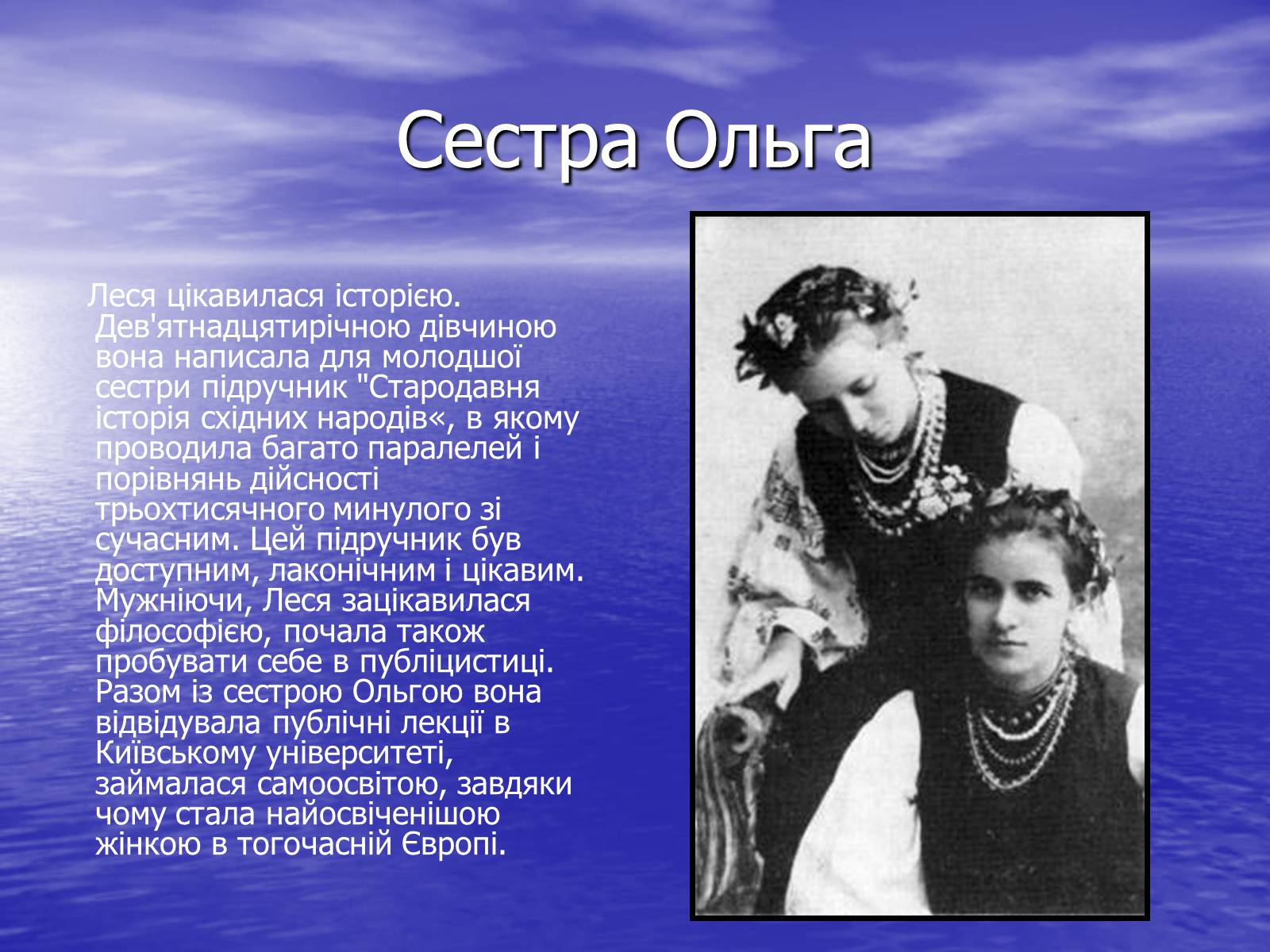 Сестра Ольга

Леся цікавилася історією. Дев'ятнадцятирічною дівчиною вона написала для молодшої сестри підручник "Стародавня історія східних народів«, в якому проводила багато паралелей і порівнянь дійсності трьохтисячного минулого зі сучасним. Цей підручник був доступним, лаконічним і цікавим. Мужніючи, Леся зацікавилася філософією, почала також пробувати себе в публіцистиці. Разом із сестрою Ольгою вона відвідувала публічні лекції в Київському університеті, займалася самоосвітою, завдяки чому стала найосвіченішою жінкою в тогочасній Європі.